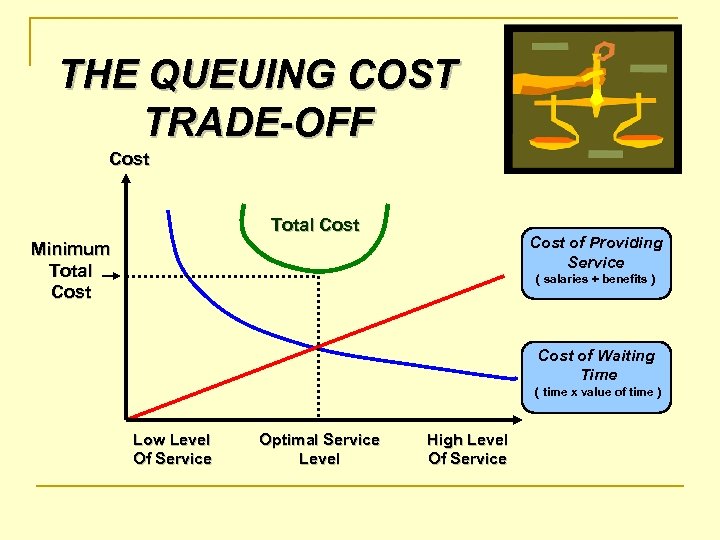 THE QUEUING COST TRADE-OFF

Cost

Total Cost

Minimum Total Cost

Cost of Providing Service
( salaries + benefits )

Cost of Waiting Time
( time x value of time )

Low Level Of Service

Optimal Service Level

High Level Of Service